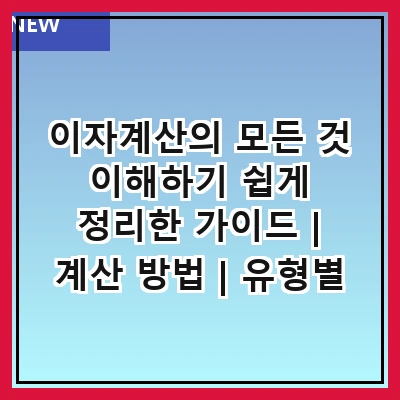 NEW

이자계산의 모든 것 이해하기 쉽게 정리한 가이드 | 계산 방법 | 유형별